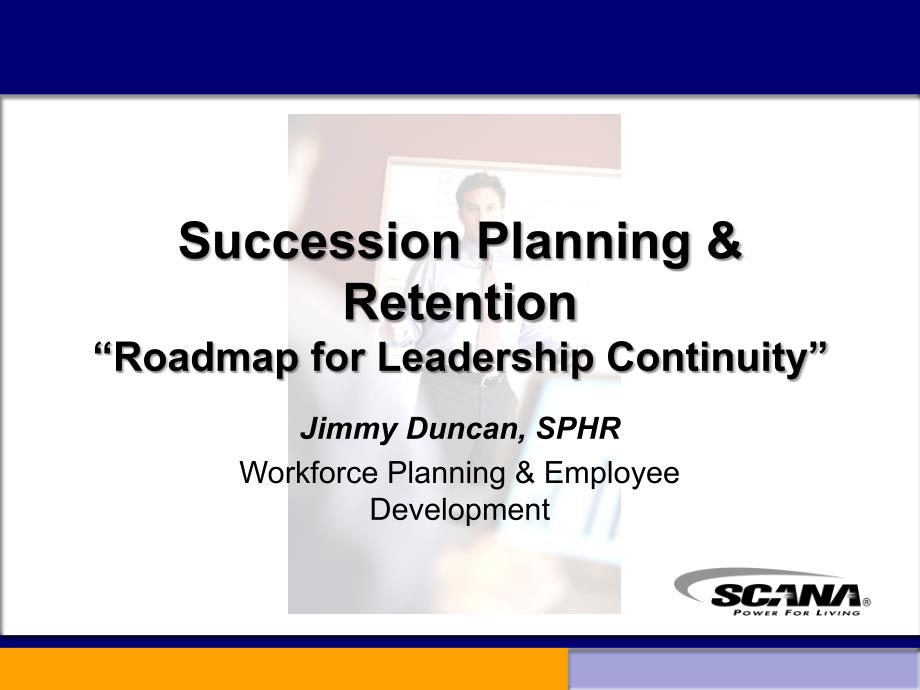 Succession Planning & Retention
“Roadmap for Leadership Continuity”

Jimmy Duncan, SPHR

Workforce Planning & Employee Development

SCANA®
POWER FOR LIVING